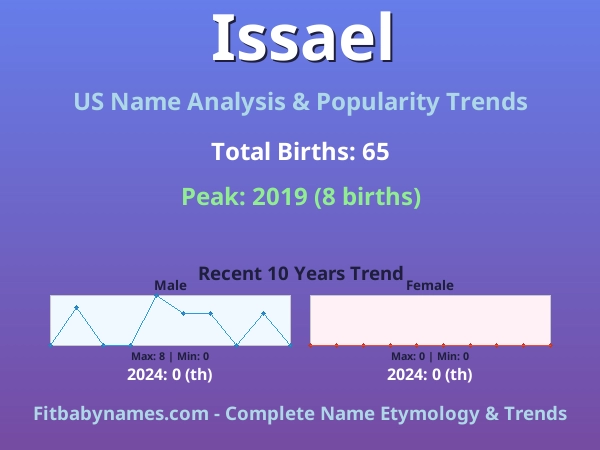 Issael

US Name Analysis & Popularity Trends

Total Births: 65

Peak: 2019 (8 births)

Recent 10 Years Trend

Male

Max: 8 | Min: 0

2024: 0 (th)

Female

Max: 0 | Min: 0

2024: 0 (th)

Fitbabynames.com - Complete Name Etymology & Trends